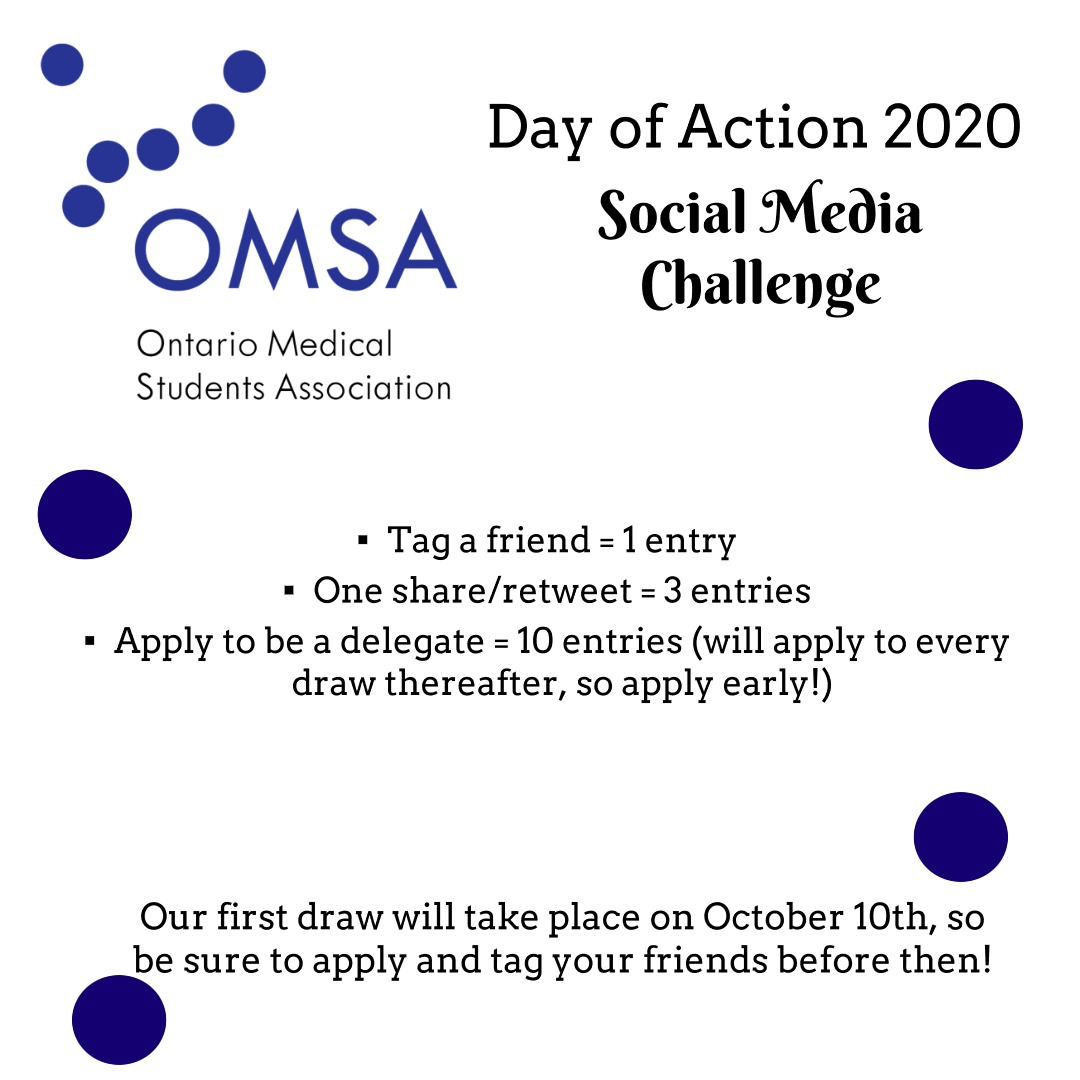 OMSA

Ontario Medical Students Association

Day of Action 2020

Social Media Challenge

▪ Tag a friend = 1 entry
▪ One share/retweet = 3 entries
▪ Apply to be a delegate = 10 entries (will apply to every draw thereafter, so apply early!)

Our first draw will take place on October 10th, so be sure to apply and tag your friends before then!